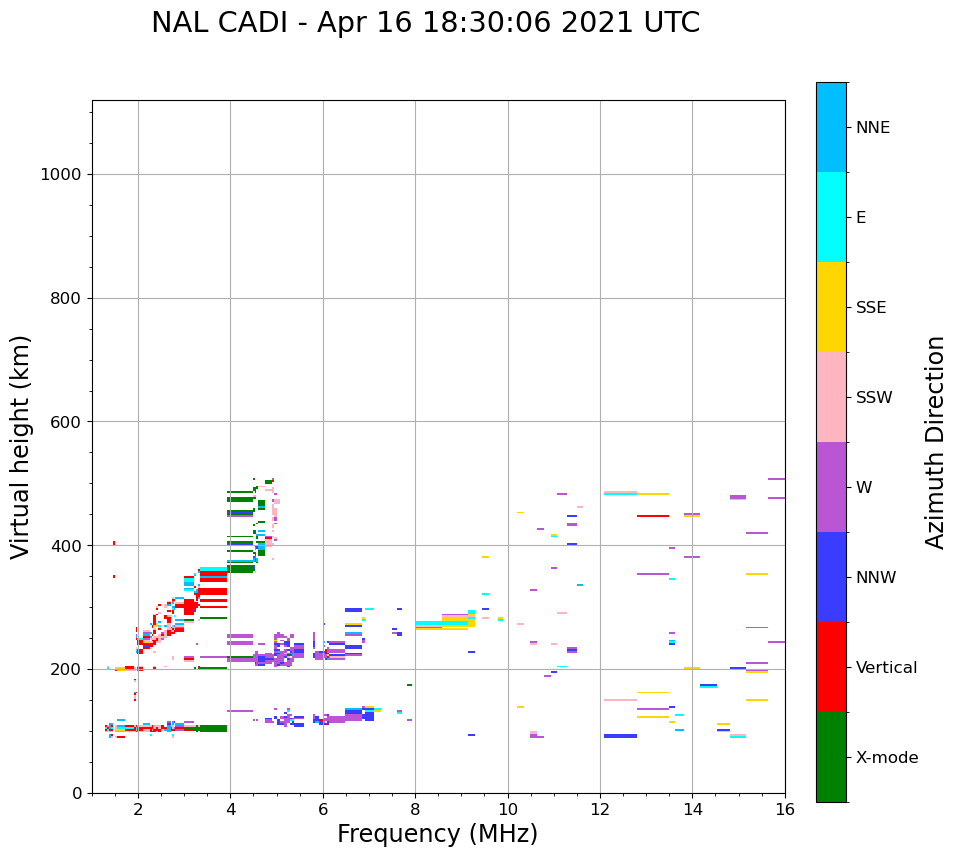 NAL CADI - Apr 16 18:30:06 2021 UTC

Virtual height (km)

1000
800
600
400
200
0

2
4
6
8
10
12
14
16

Frequency (MHz)

NNE
E
SSE
SSW
W
NNW
Vertical
X-mode

Azimuth Direction